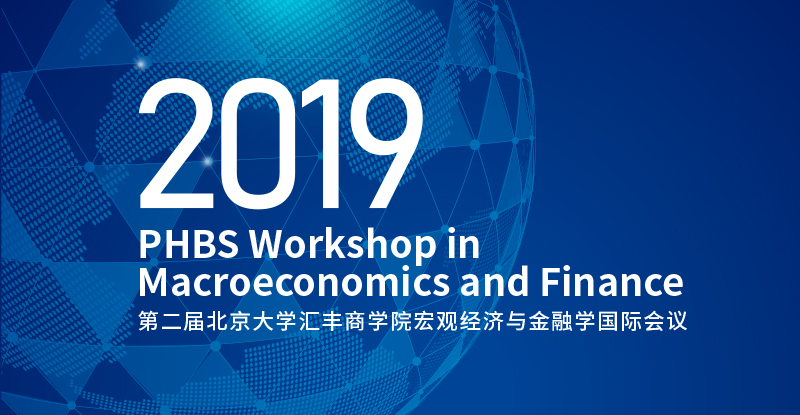 2019

PHBS Workshop in Macroeconomics and Finance

第二届北京大学汇丰商学院宏观经济与金融学国际会议